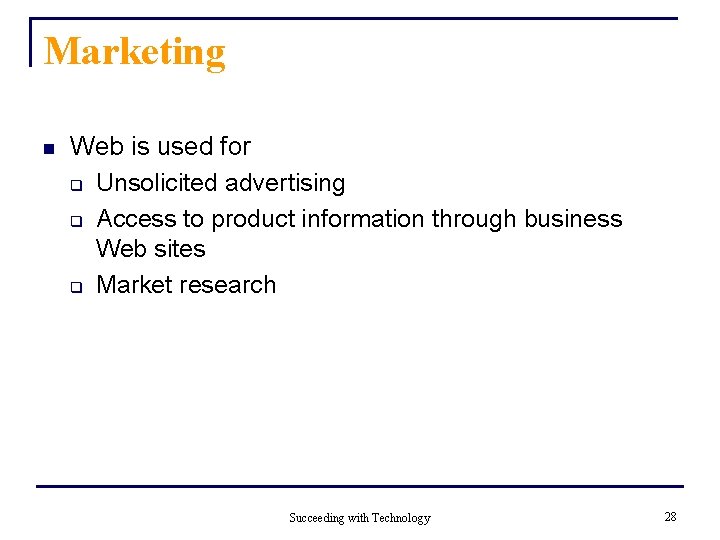 Marketing

- Web is used for
  - Unsolicited advertising
  - Access to product information through business Web sites
  - Market research

Succeeding with Technology

28